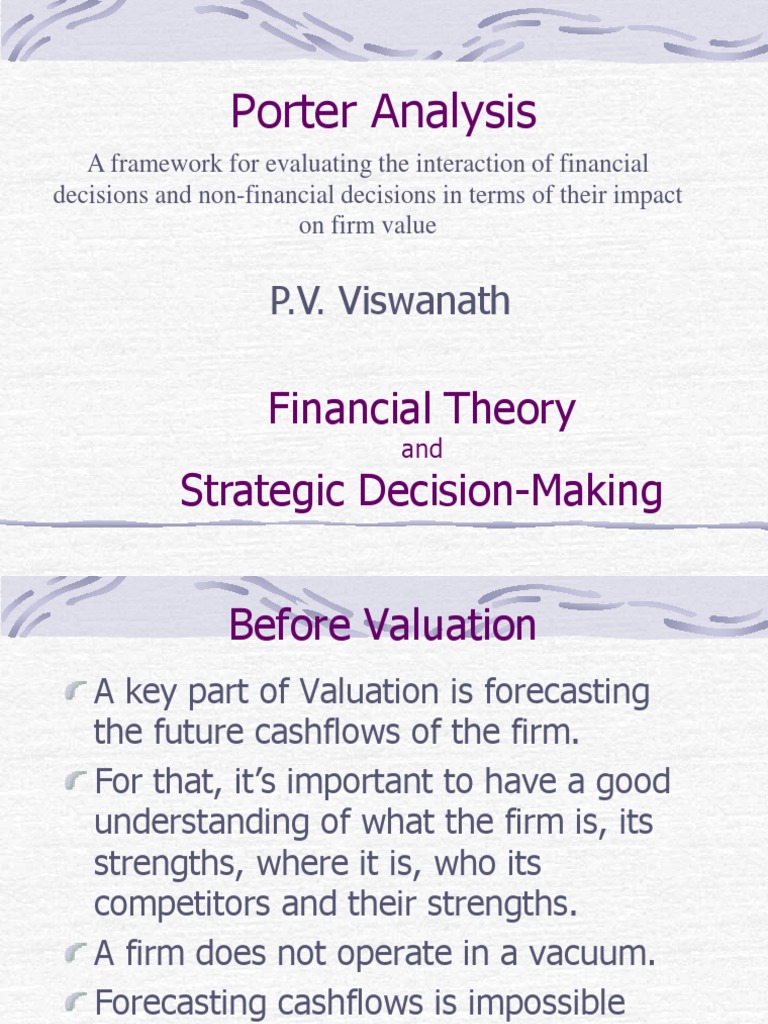 Porter Analysis

A framework for evaluating the interaction of financial decisions and non-financial decisions in terms of their impact on firm value

P.V. Viswanath

Financial Theory
and
Strategic Decision-Making

Before Valuation

A key part of Valuation is forecasting the future cashflows of the firm.

For that, it's important to have a good understanding of what the firm is, its strengths, where it is, who its competitors and their strengths.

A firm does not operate in a vacuum.

Forecasting cashflows is impossible